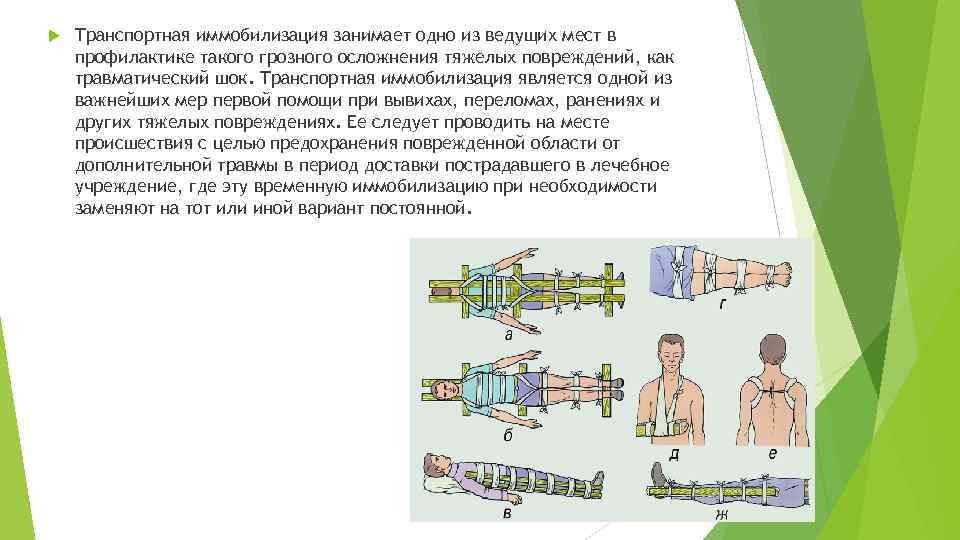 Транспортная иммобилизация занимает одно из ведущих мест в профилактике такого грозного осложнения тяжелых повреждений, как травматический шок. Транспортная иммобилизация является одной из важнейших мер первой помощи при вывихах, переломах, ранениях и других тяжелых повреждениях. Ее следует проводить на месте происшествия с целью предохранения поврежденной области от дополнительной травмы в период доставки пострадавшего в лечебное учреждение, где эту временную иммобилизацию при необходимости заменяют на тот или иной вариант постоянной.

а
б
в
г
д
е
ж